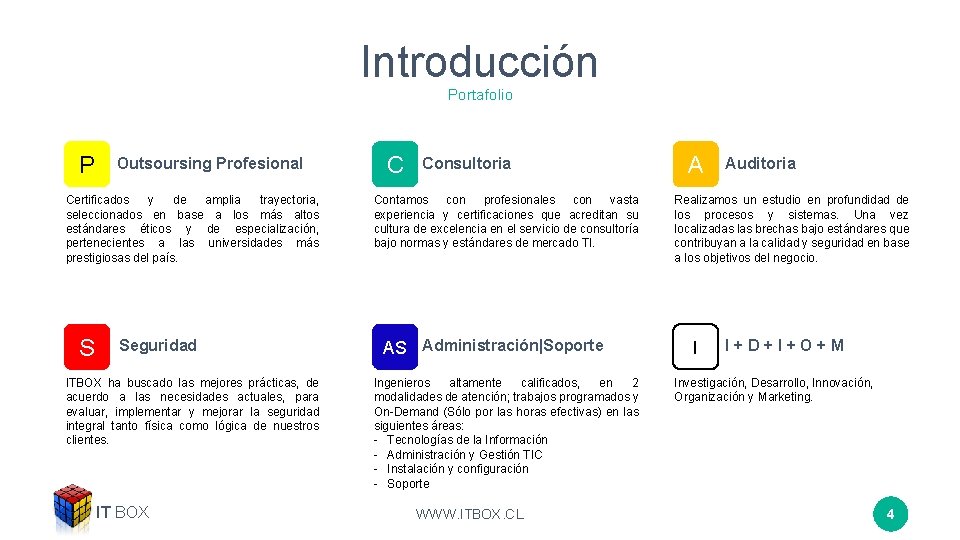 Introducción
Portafolio

P Outsoursing Profesional

Certificados y de amplia trayectoria, seleccionados en base a los más altos estándares éticos y de especialización, pertenecientes a las universidades más prestigiosas del país.

C Consultoria

Contamos con profesionales con vasta experiencia y certificaciones que acreditan su cultura de excelencia en el servicio de consultoría bajo normas y estándares de mercado TI.

A Auditoria

Realizamos un estudio en profundidad de los procesos y sistemas. Una vez localizadas las brechas bajo estándares que contribuyan a la calidad y seguridad en base a los objetivos del negocio.

S Seguridad

ITBOX ha buscado las mejores prácticas, de acuerdo a las necesidades actuales, para evaluar, implementar y mejorar la seguridad integral tanto física como lógica de nuestros clientes.

AS Administración|Soporte

Ingenieros altamente calificados, en 2 modalidades de atención; trabajos programados y On-Demand (Sólo por las horas efectivas) en las siguientes áreas:
- Tecnologías de la Información
- Administración y Gestión TIC
- Instalación y configuración
- Soporte

I I + D + I + O + M

Investigación, Desarrollo, Innovación, Organización y Marketing.

IT BOX

WWW.ITBOX.CL

4